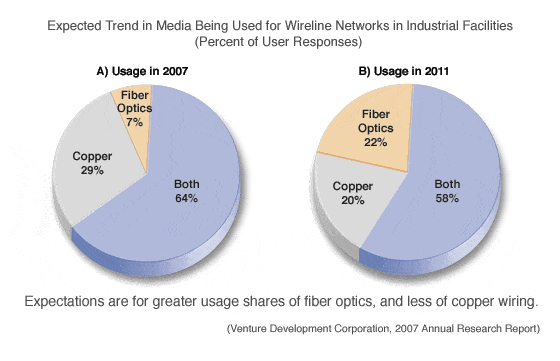 Expected Trend in Media Being Used for Wireline Networks in Industrial Facilities
(Percent of User Responses)

A) Usage in 2007

Fiber Optics 7%

Copper 29%

Both 64%

B) Usage in 2011

Fiber Optics 22%

Copper 20%

Both 58%

Expectations are for greater usage shares of fiber optics, and less of copper wiring.

(Venture Development Corporation, 2007 Annual Research Report)